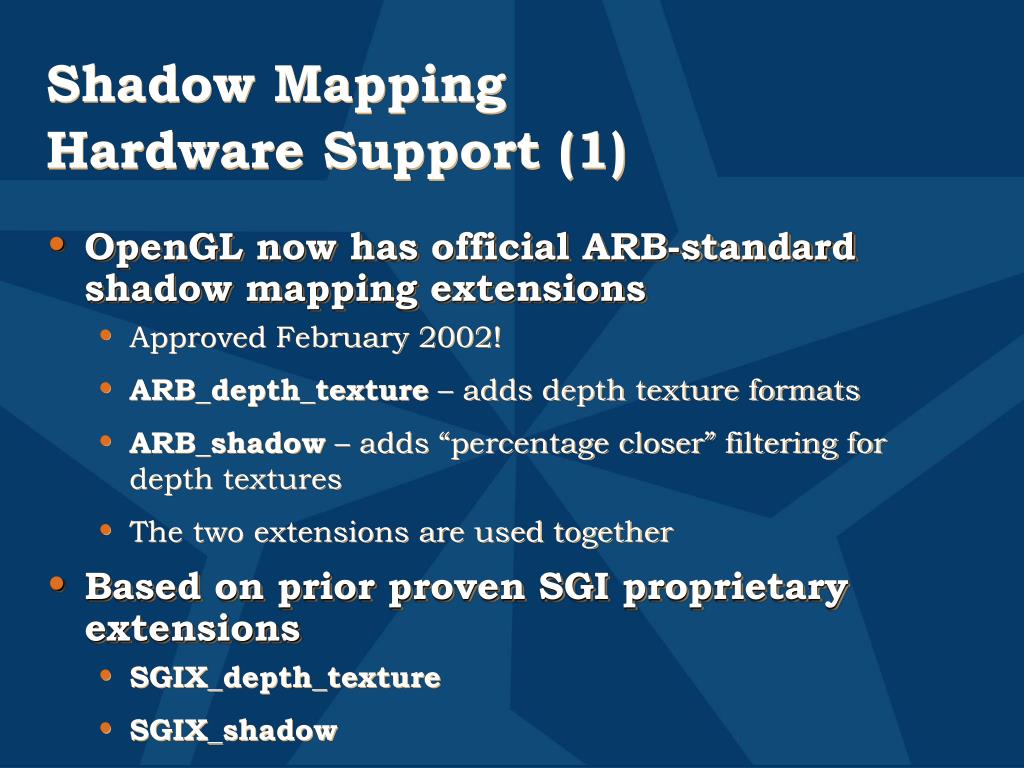 Shadow Mapping
Hardware Support (1)

• OpenGL now has official ARB-standard shadow mapping extensions
  • Approved February 2002!
  • ARB_depth_texture – adds depth texture formats
  • ARB_shadow – adds “percentage closer” filtering for depth textures
  • The two extensions are used together
• Based on prior proven SGI proprietary extensions
  • SGIX_depth_texture
  • SGIX_shadow